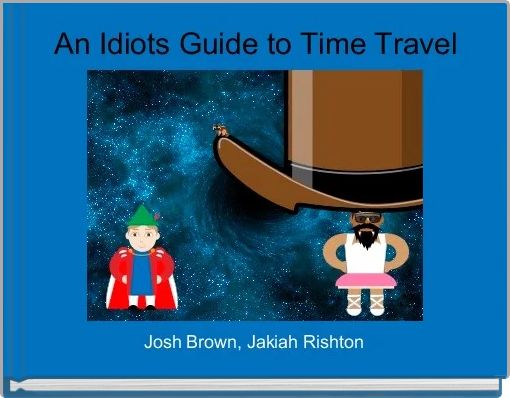 An Idiots Guide to Time Travel

Josh Brown, Jakiah Rishton